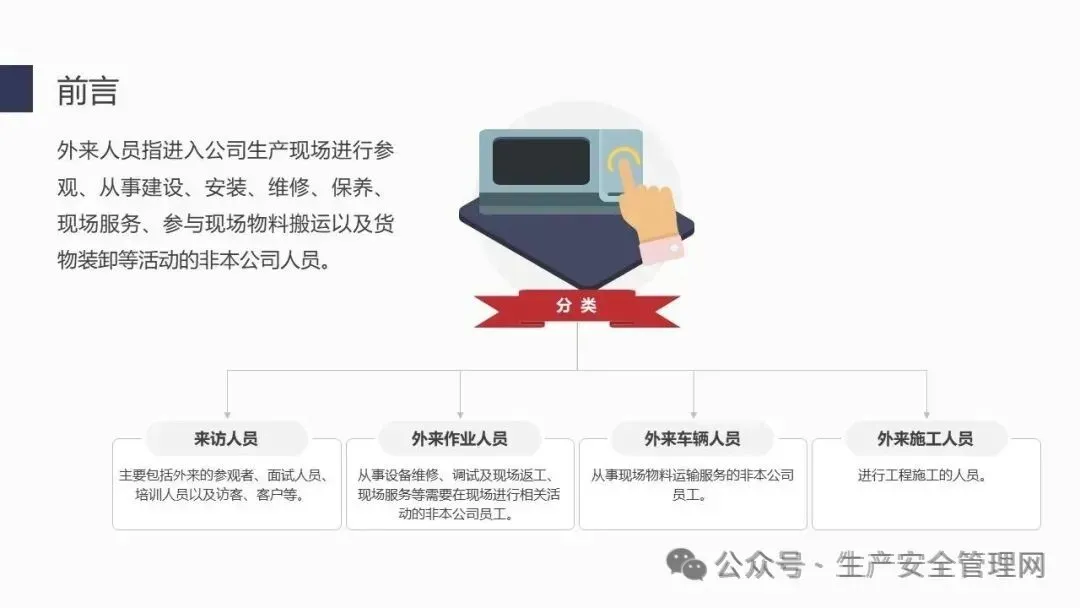 前言

外来人员指进入公司生产现场进行参观、从事建设、安装、维修、保养、现场服务、参与现场物料搬运以及货物装卸等活动的非本公司人员。

分类

来访人员

主要包括外来的参观者、面试人员、培训人员以及访客、客户等。

外来作业人员

从事设备维修、调试及现场返工、现场服务等需要在现场进行相关活动的非本公司员工。

外来车辆人员

从事现场物料运输服务的非本公司员工。

外来施工人员

进行工程施工的人员。

公众号 · 生产安全管理网